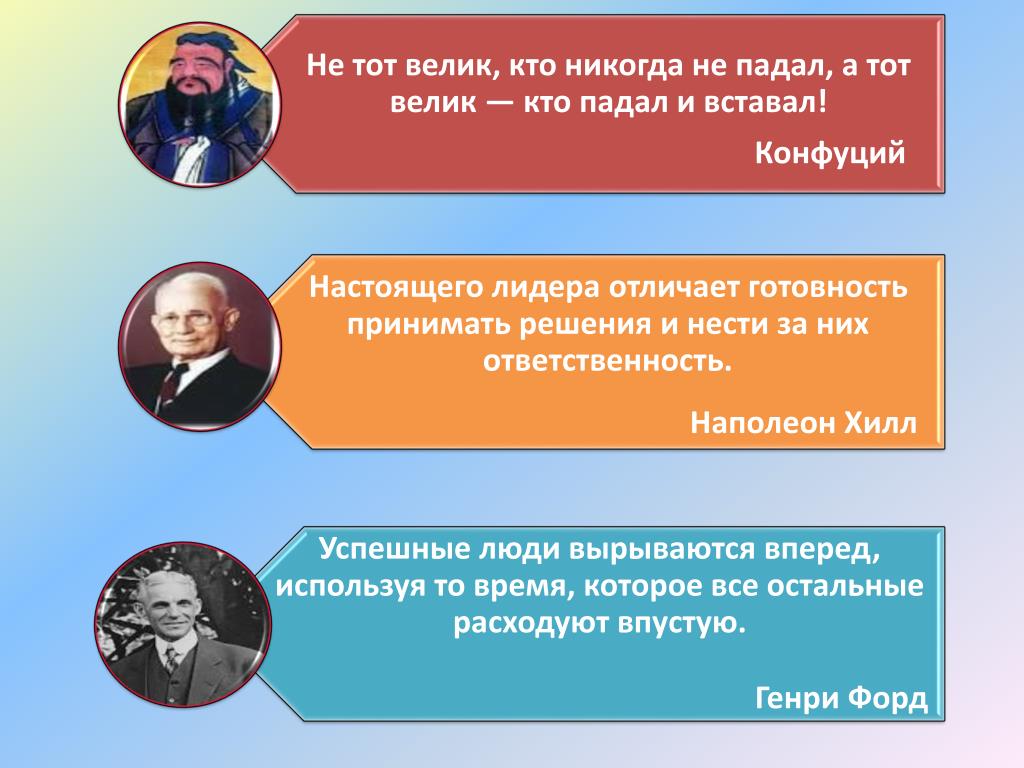 Не тот велик, кто никогда не падал, а тот велик — кто падал и вставал!

Конфуций

Настоящего лидера отличает готовность принимать решения и нести за них ответственность.

Наполеон Хилл

Успешные люди вырываются вперед, используя то время, которое все остальные расходуют впустую.

Генри Форд